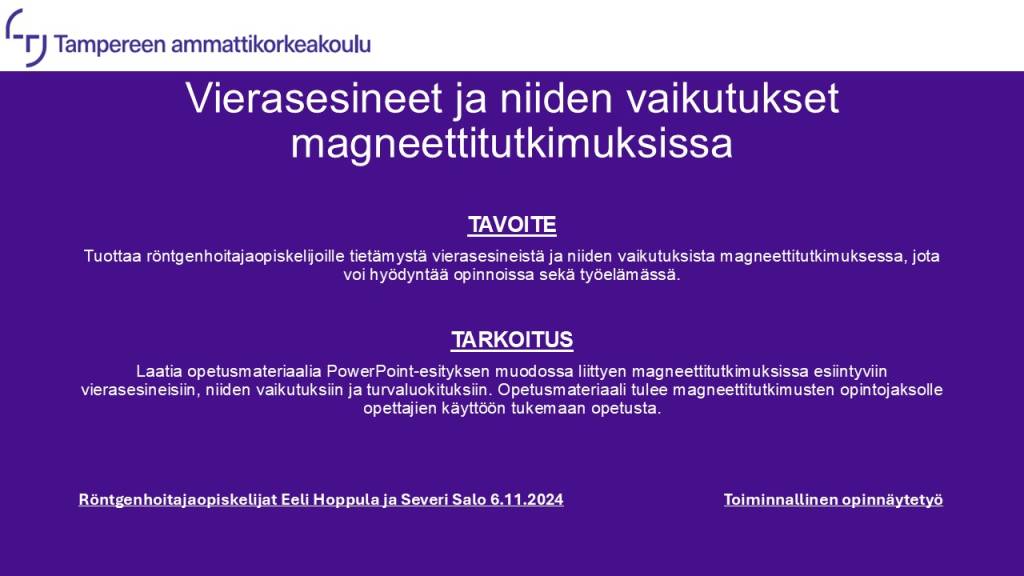 Tampereen ammattikorkeakoulu

Vierasesineet ja niiden vaikutukset magneettitutkimuksissa

TAVOITE

Tuottaa röntgenhoitajaopiskelijoille tietämystä vierasesineistä ja niiden vaikutuksista magneettitutkimuksessa, jota voi hyödyntää opinnoissa sekä työelämässä.

TARKOITUS

Laatia opetusmateriaalia PowerPoint-esityksen muodossa liittyen magneettitutkimuksissa esiintyviin vierasesineisiin, niiden vaikutuksiin ja turvaluokituksiin. Opetusmateriaali tulee magneettitutkimusten opintojaksolle opettajien käyttöön tukemaan opetusta.

Röntgenhoitajaopiskelijat Eeli Hoppula ja Severi Salo 6.11.2024

Toiminnallinen opinnäytetyö